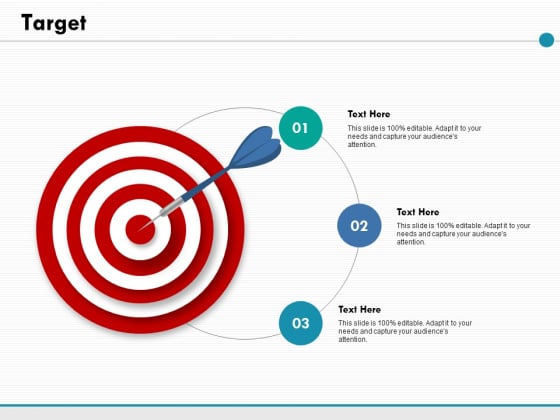 Target

01

Text Here

This slide is 100% editable. Adapt it to your needs and capture your audience's attention.

02

Text Here

This slide is 100% editable. Adapt it to your needs and capture your audience's attention.

03

Text Here

This slide is 100% editable. Adapt it to your needs and capture your audience's attention.